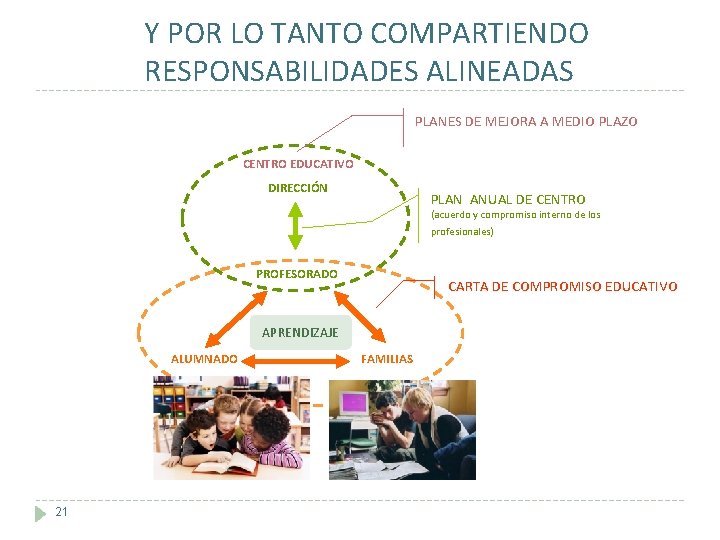 Y POR LO TANTO COMPARTIENDO RESPONSABILIDADES ALINEADAS

PLANES DE MEJORA A MEDIO PLAZO

CENTRO EDUCATIVO

DIRECCIÓN

PLAN ANUAL DE CENTRO
(acuerdo y compromiso interno de los profesionales)

PROFESORADO

CARTA DE COMPROMISO EDUCATIVO

APRENDIZAJE

ALUMNADO

FAMILIAS

21